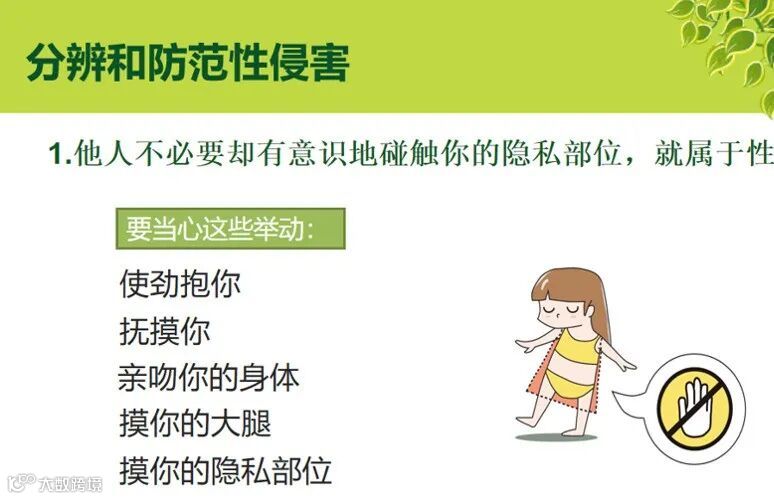 分辨和防范性侵害

1.他人不必要却有意识地碰触你的隐私部位，就属于性

要当心这些举动：

使劲抱你
抚摸你
亲吻你的身体
摸你的大腿
摸你的隐私部位

大数跨境